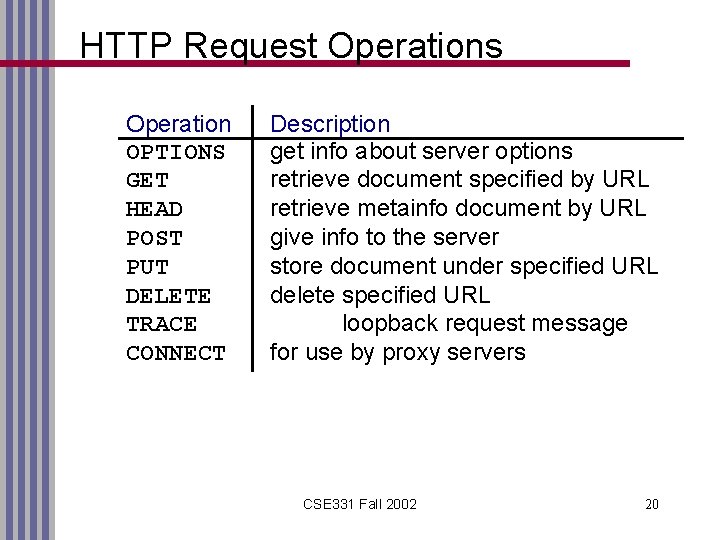 HTTP Request Operations

| Operation | Description |
|---|---|
| OPTIONS | get info about server options |
| GET | retrieve document specified by URL |
| HEAD | retrieve metainfo document by URL |
| POST | give info to the server |
| PUT | store document under specified URL |
| DELETE | delete specified URL |
| TRACE | loopback request message |
| CONNECT | for use by proxy servers |

CSE331 Fall 2002

20